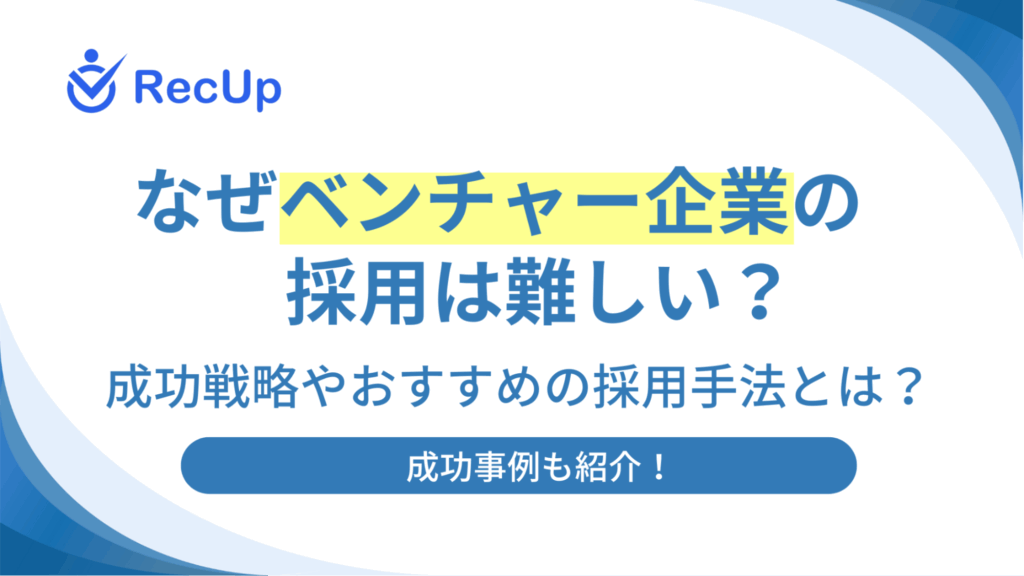 RecUp

なぜベンチャー企業の採用は難しい？

成功戦略やおすすめの採用手法とは？

成功事例も紹介！